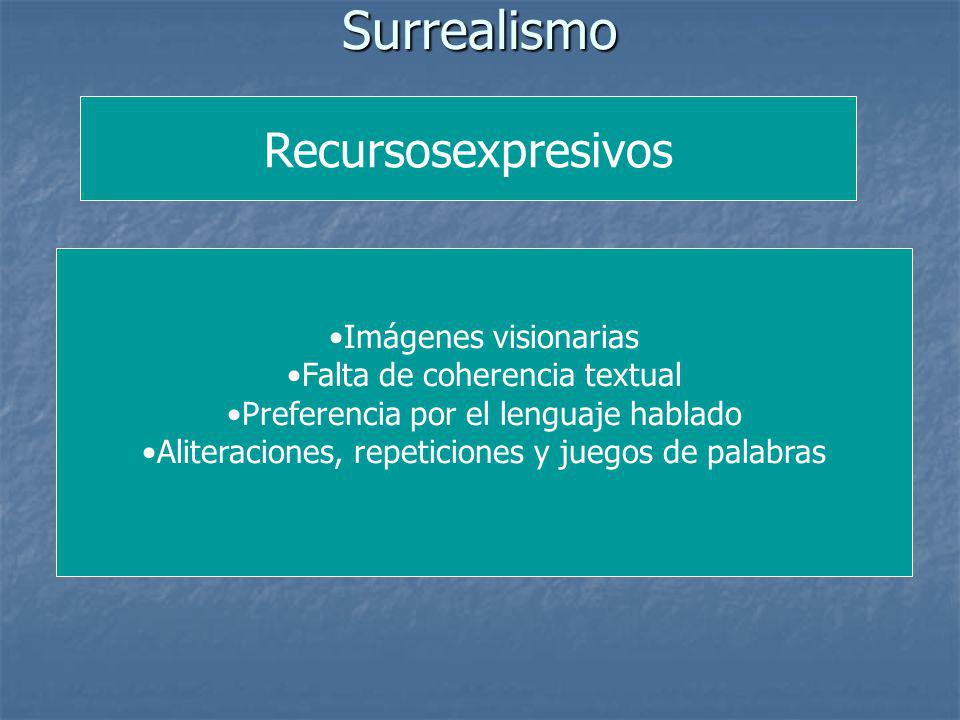 Surrealismo

Recursosexpresivos

•Imágenes visionarias
•Falta de coherencia textual
•Preferencia por el lenguaje hablado
•Aliteraciones, repeticiones y juegos de palabras